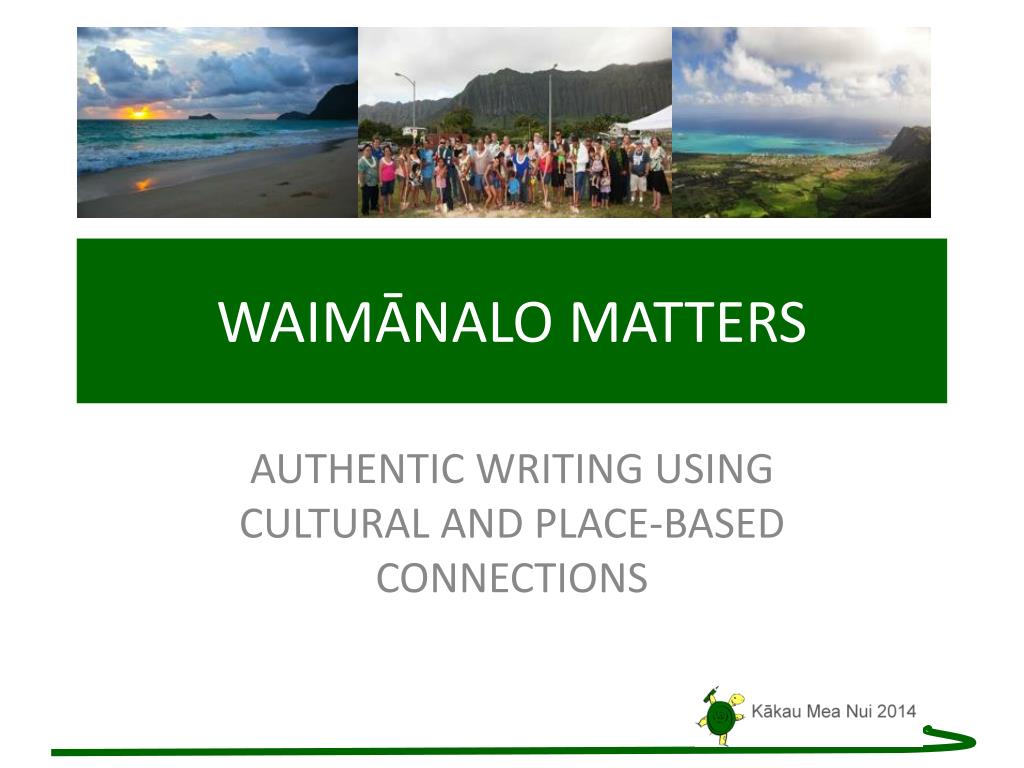 WAIMĀNALO MATTERS

AUTHENTIC WRITING USING CULTURAL AND PLACE-BASED CONNECTIONS

Kākau Mea Nui 2014